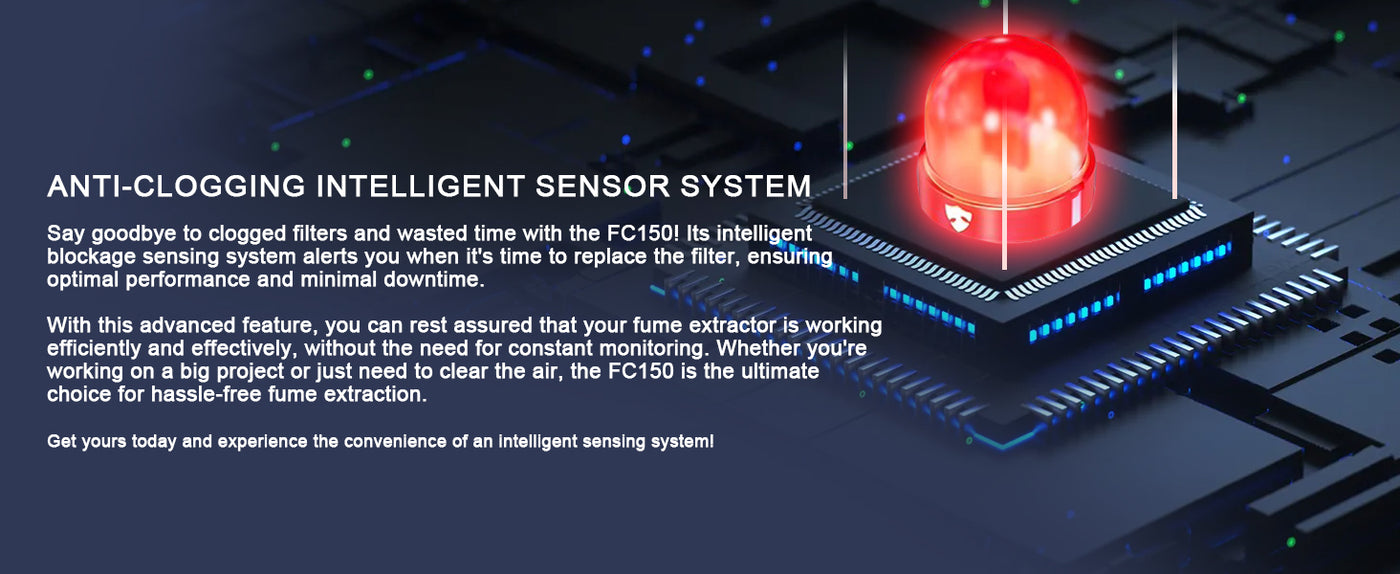 ANTI-CLOGGING INTELLIGENT SENSOR SYSTEM

Say goodbye to clogged filters and wasted time with the FC150! Its intelligent blockage sensing system alerts you when it's time to replace the filter, ensuring optimal performance and minimal downtime.

With this advanced feature, you can rest assured that your fume extractor is working efficiently and effectively, without the need for constant monitoring. Whether you're working on a big project or just need to clear the air, the FC150 is the ultimate choice for hassle-free fume extraction.

Get yours today and experience the convenience of an intelligent sensing system!